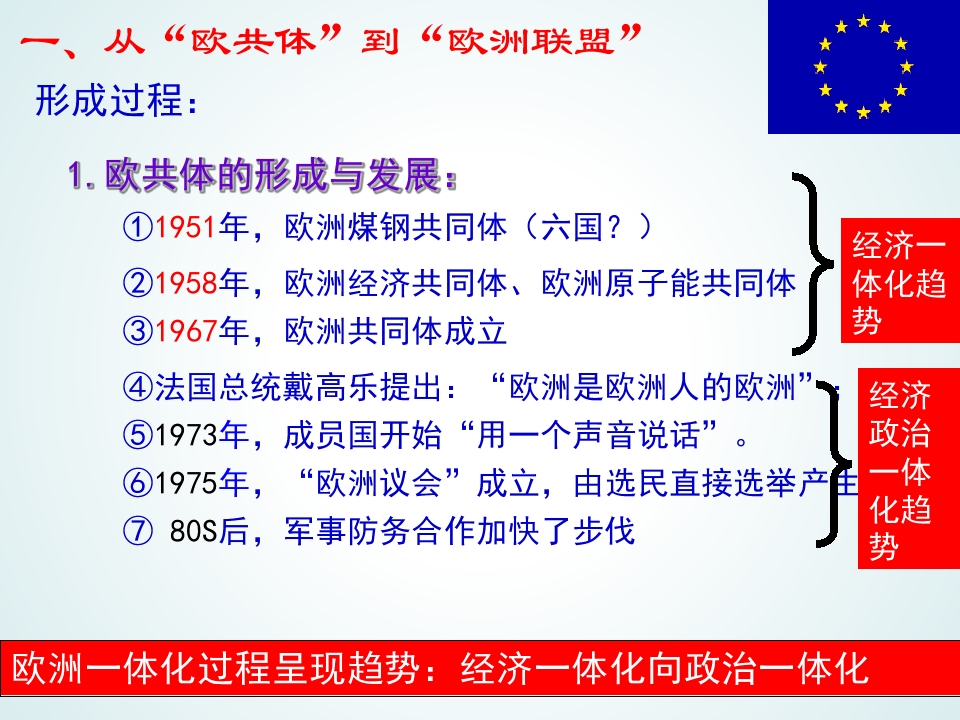 一、从“欧共体”到“欧洲联盟”

形成过程：

1.欧共体的形成与发展：

①1951年，欧洲煤钢共同体（六国？）

②1958年，欧洲经济共同体、欧洲原子能共同体

③1967年，欧洲共同体成立

经济一体化趋势

④法国总统戴高乐提出：“欧洲是欧洲人的欧洲”。

⑤1973年，成员国开始“用一个声音说话”。

⑥1975年，“欧洲议会”成立，由选民直接选举产生

⑦ 80S后，军事防务合作加快了步伐

经济政治一体化趋势

欧洲一体化过程呈现趋势：经济一体化向政治一体化